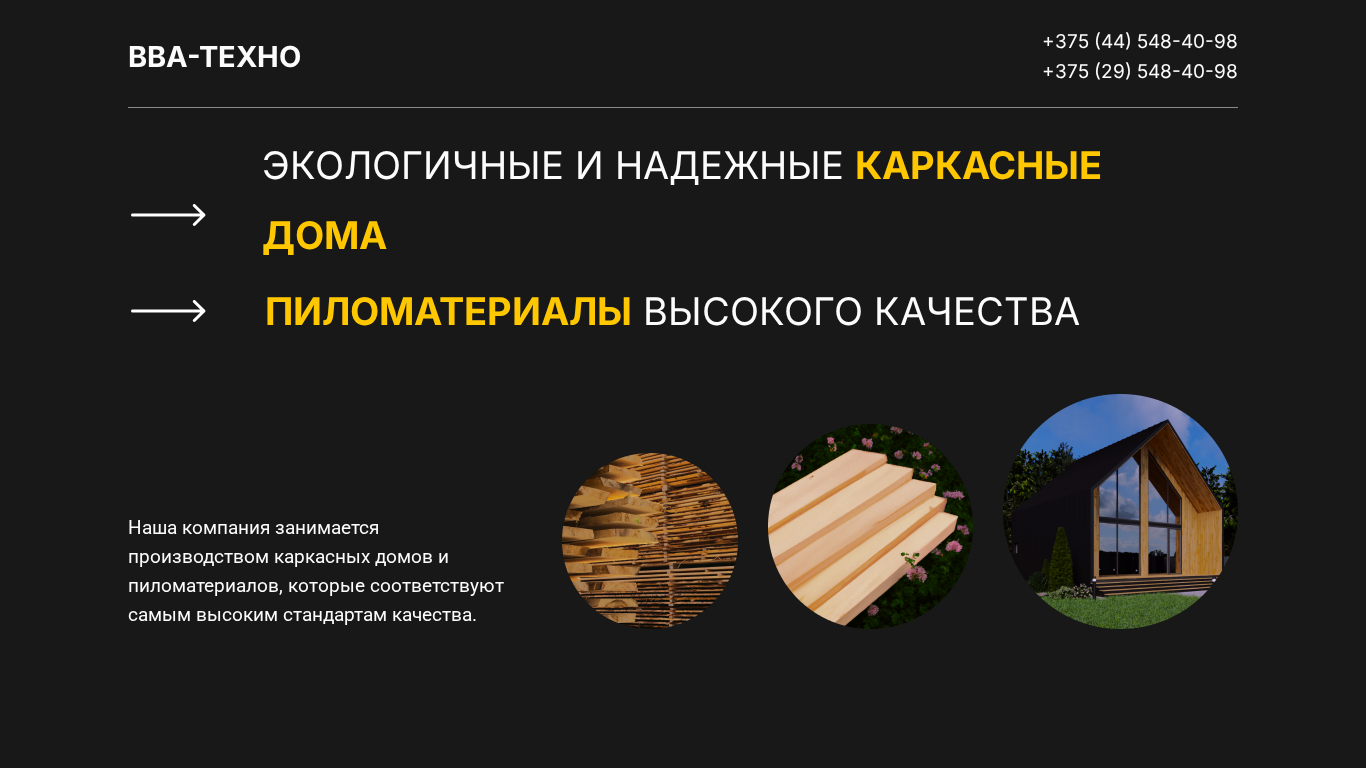 ВВА-ТЕХНО

+375 (44) 548-40-98
+375 (29) 548-40-98

ЭКОЛОГИЧНЫЕ И НАДЕЖНЫЕ КАРКАСНЫЕ ДОМА

ПИЛОМАТЕРИАЛЫ ВЫСОКОГО КАЧЕСТВА

Наша компания занимается производством каркасных домов и пиломатериалов, которые соответствуют самым высоким стандартам качества.